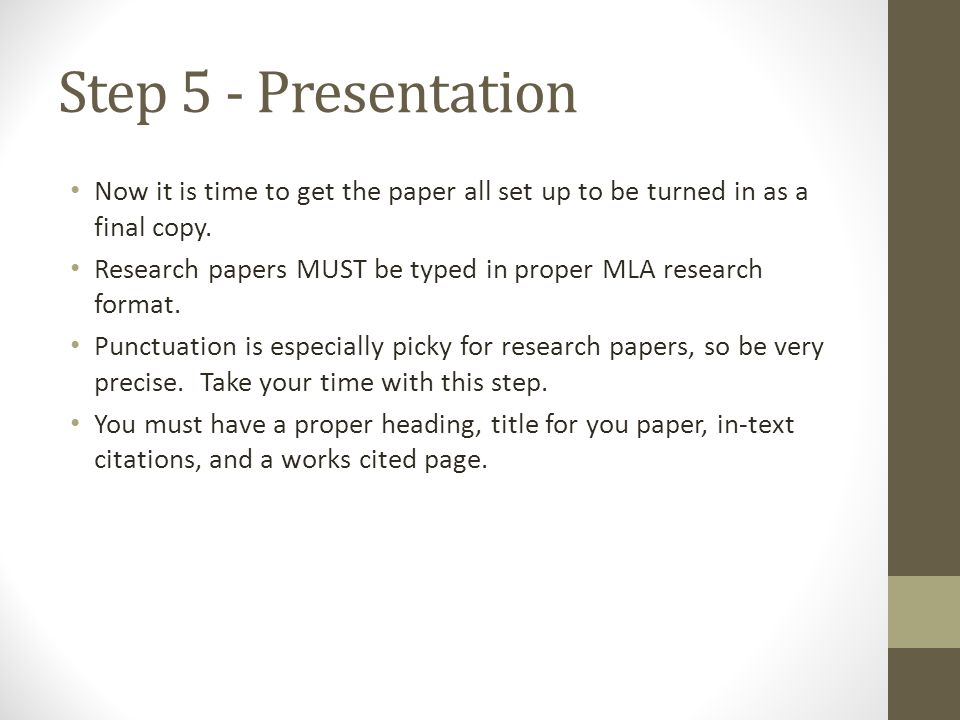 Step 5 - Presentation

• Now it is time to get the paper all set up to be turned in as a final copy.

• Research papers MUST be typed in proper MLA research format.

• Punctuation is especially picky for research papers, so be very precise.  Take your time with this step.

• You must have a proper heading, title for you paper, in-text citations, and a works cited page.